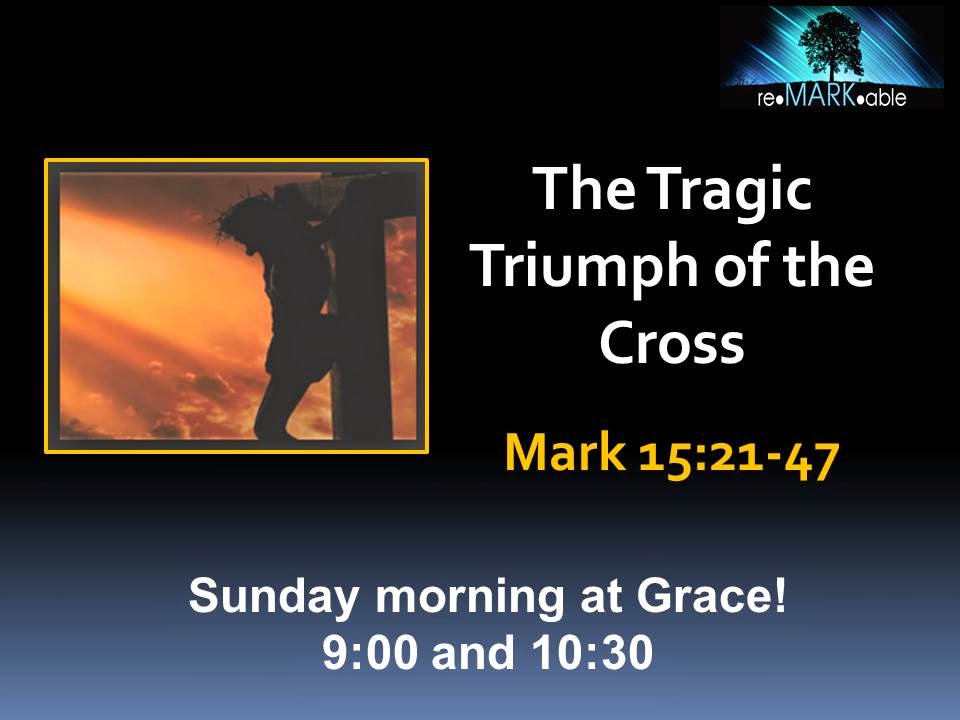 re•MARK•able

The Tragic Triumph of the Cross

Mark 15:21-47

Sunday morning at Grace!
9:00 and 10:30